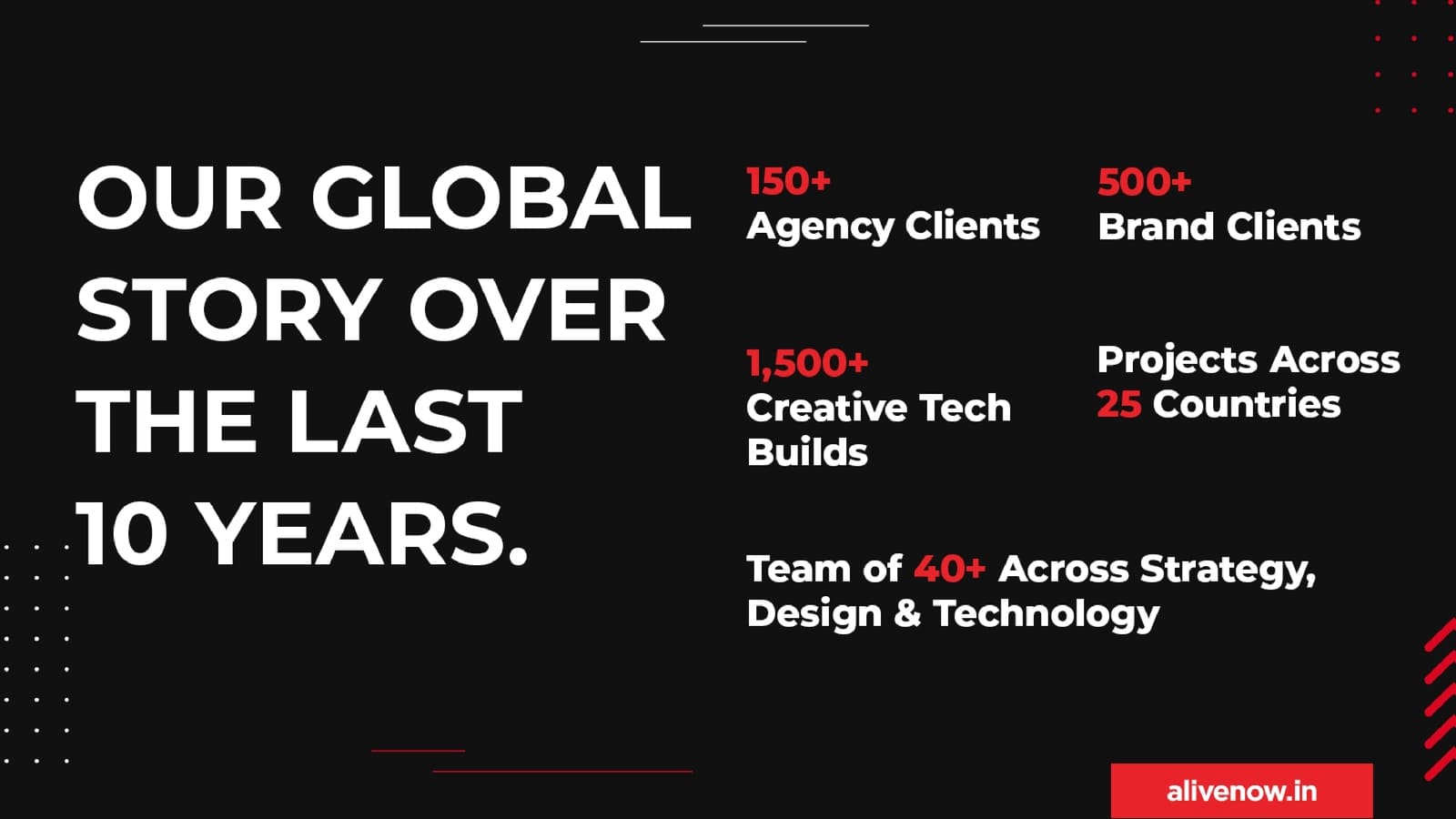 OUR GLOBAL STORY OVER THE LAST 10 YEARS.

150+
Agency Clients

500+
Brand Clients

1,500+
Creative Tech Builds

Projects Across 25 Countries

Team of 40+ Across Strategy, Design & Technology

alivenow.in